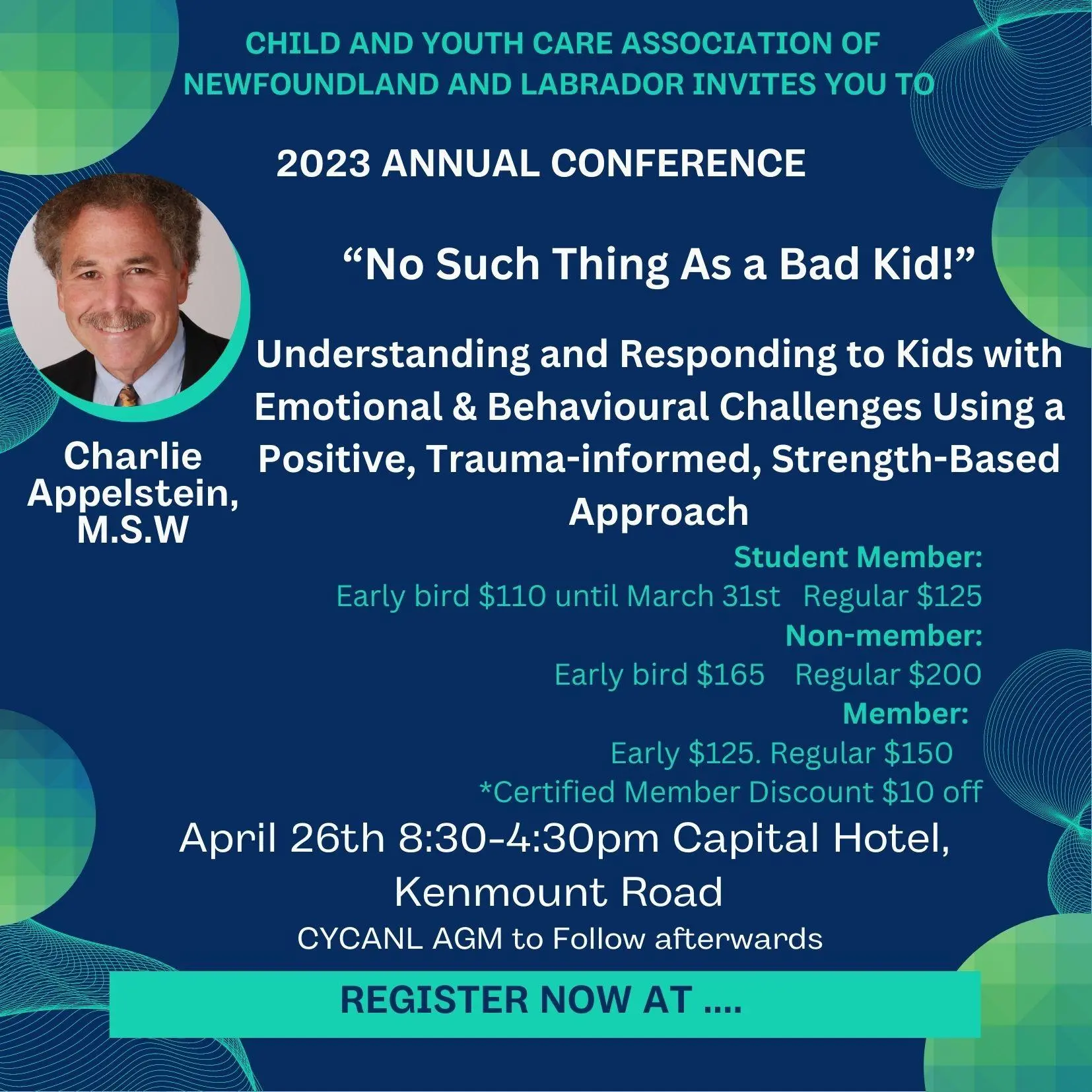 CHILD AND YOUTH CARE ASSOCIATION OF NEWFOUNDLAND AND LABRADOR INVITES YOU TO

2023 ANNUAL CONFERENCE

“No Such Thing As a Bad Kid!”

Understanding and Responding to Kids with Emotional & Behavioural Challenges Using a Positive, Trauma-informed, Strength-Based Approach

Charlie Appelstein, M.S.W

Student Member:
Early bird $110 until March 31st Regular $125
Non-member:
Early bird $165 Regular $200
Member:
Early $125. Regular $150
*Certified Member Discount $10 off

April 26th 8:30-4:30pm Capital Hotel, Kenmount Road
CYCANL AGM to Follow afterwards

REGISTER NOW AT ....